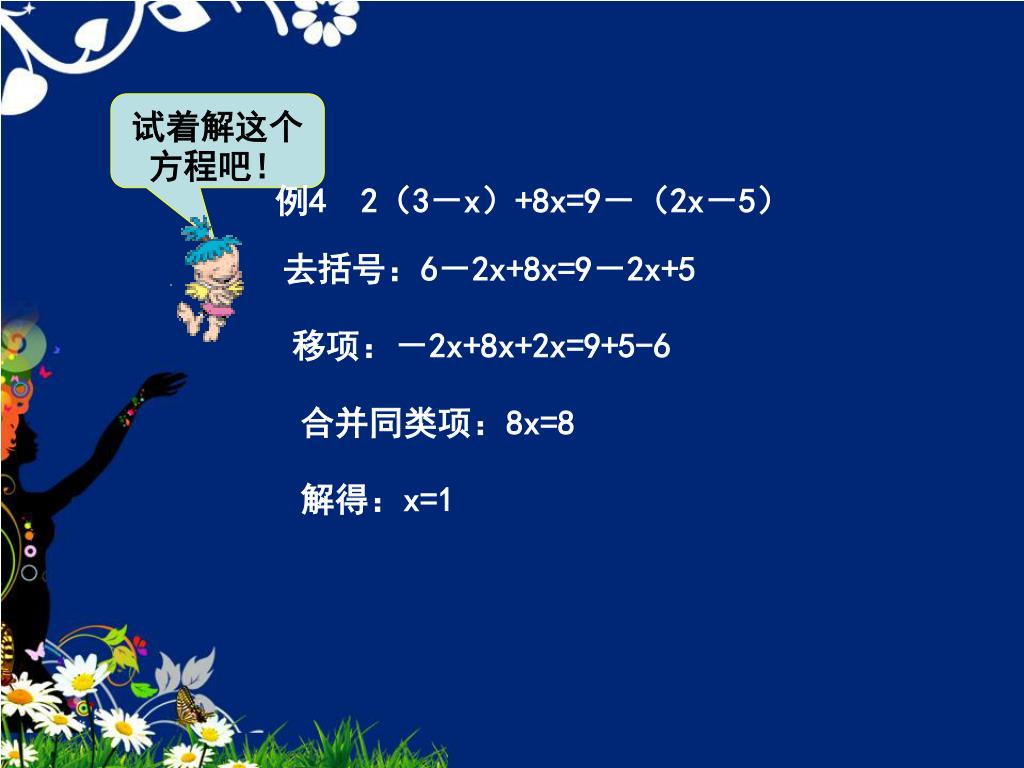 试着解这个方程吧！

例4　$2(3-x)+8x=9-(2x-5)$

去括号：$6-2x+8x=9-2x+5$

移项：$-2x+8x+2x=9+5-6$

合并同类项：$8x=8$

解得：$x=1$